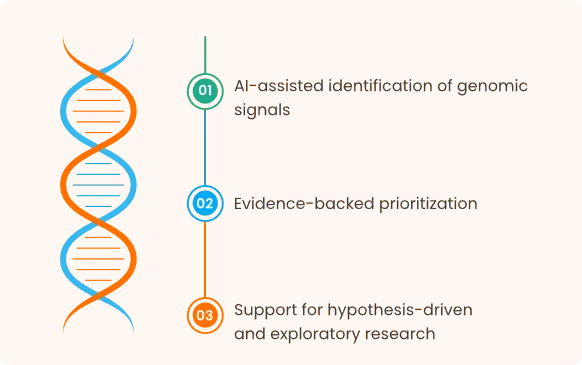 01 AI-assisted identification of genomic signals

02 Evidence-backed prioritization

03 Support for hypothesis-driven and exploratory research